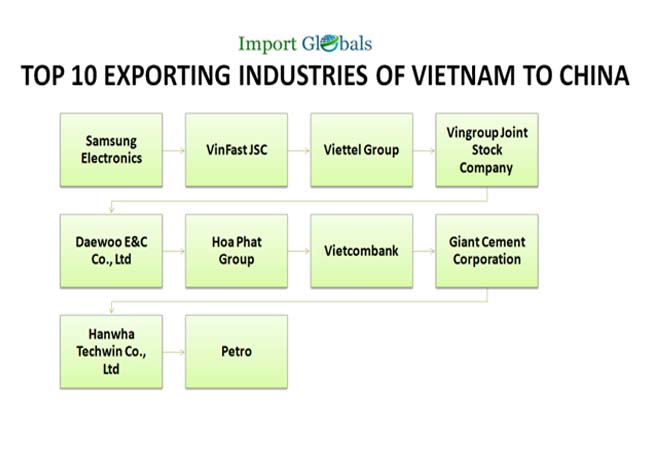 Import Globals

TOP 10 EXPORTING INDUSTRIES OF VIETNAM TO CHINA

Samsung Electronics

VinFast JSC

Viettel Group

Vingroup Joint Stock Company

Daewoo E&C Co., Ltd

Hoa Phat Group

Vietcombank

Giant Cement Corporation

Hanwha Techwin Co., Ltd

Petro